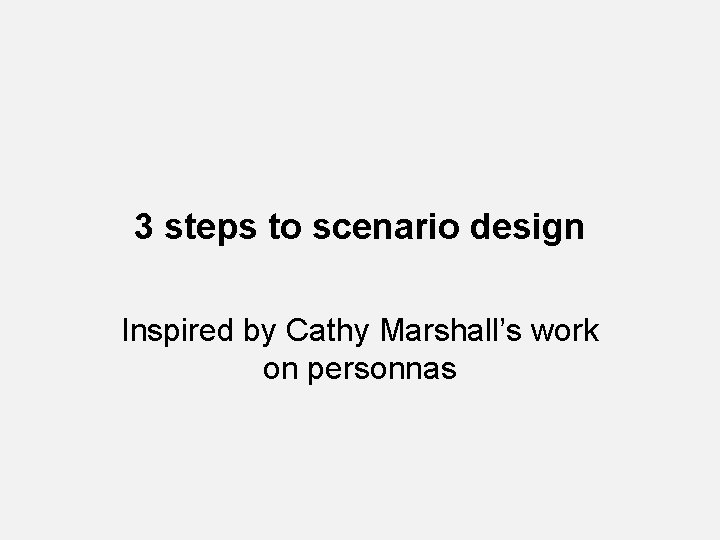 3 steps to scenario design

Inspired by Cathy Marshall’s work on personnas